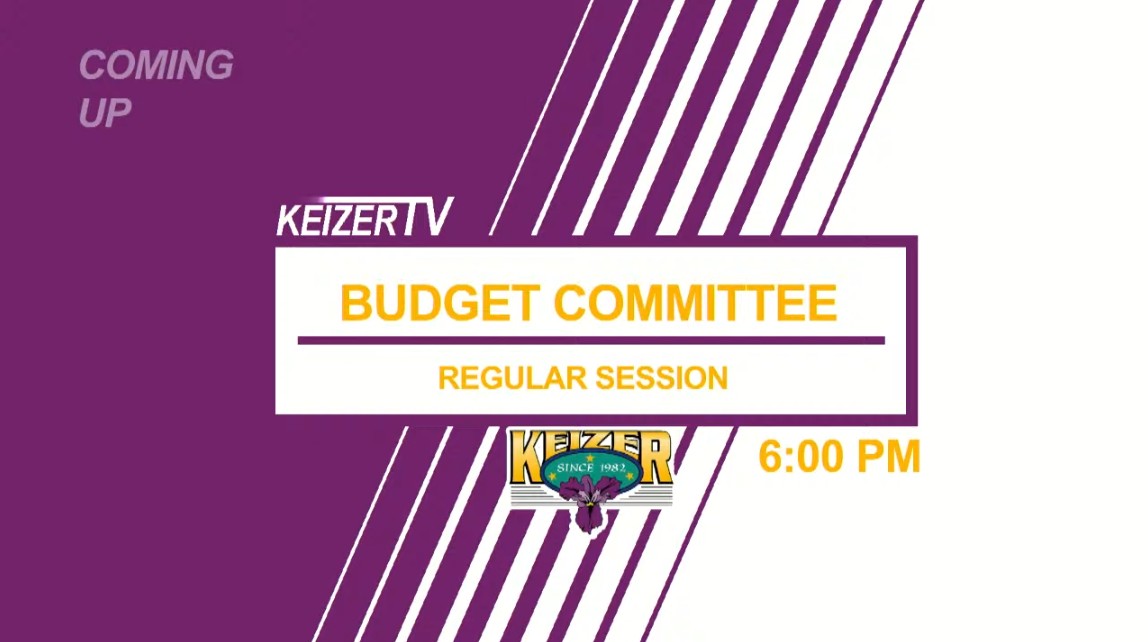 COMING UP

KEIZERTV

BUDGET COMMITTEE

REGULAR SESSION

KEIZER
SINCE 1982

6:00 PM